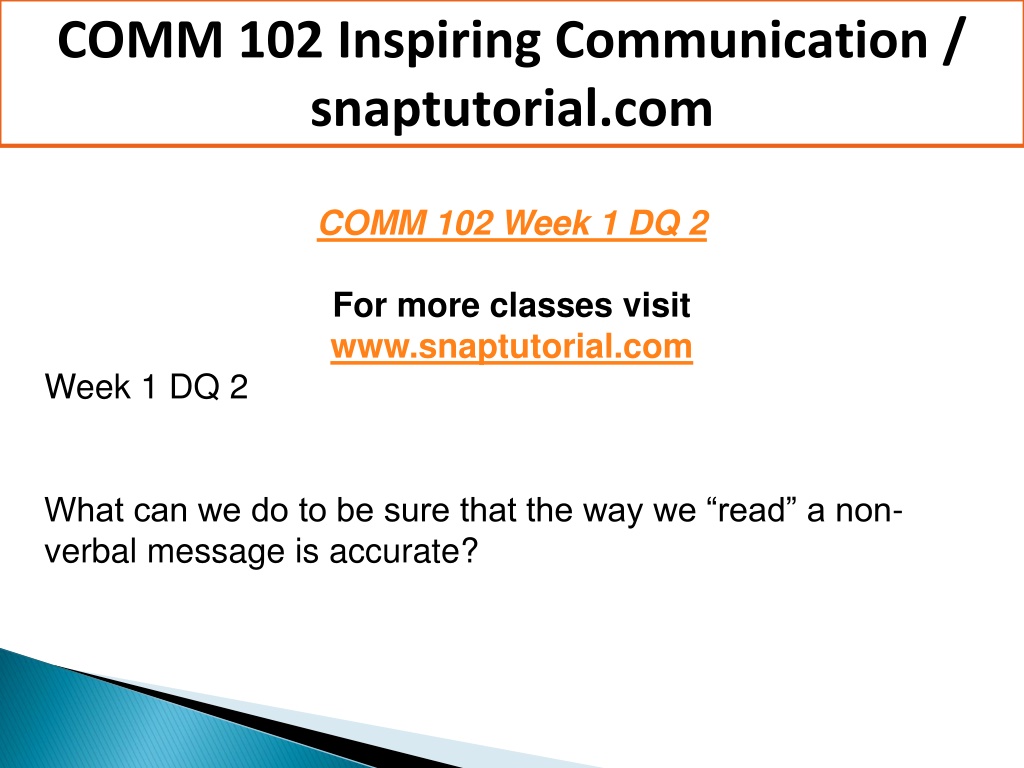 COMM 102 Inspiring Communication / snaptutorial.com

COMM 102 Week 1 DQ 2

For more classes visit
www.snaptutorial.com

Week 1 DQ 2

What can we do to be sure that the way we “read” a non-verbal message is accurate?